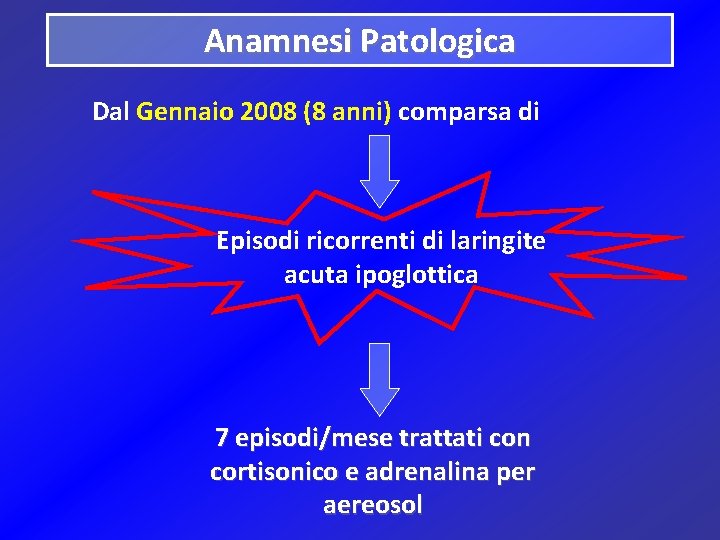 Anamnesi Patologica

Dal Gennaio 2008 (8 anni) comparsa di

Episodi ricorrenti di laringite acuta ipoglottica

7 episodi/mese trattati con cortisonico e adrenalina per aereosol